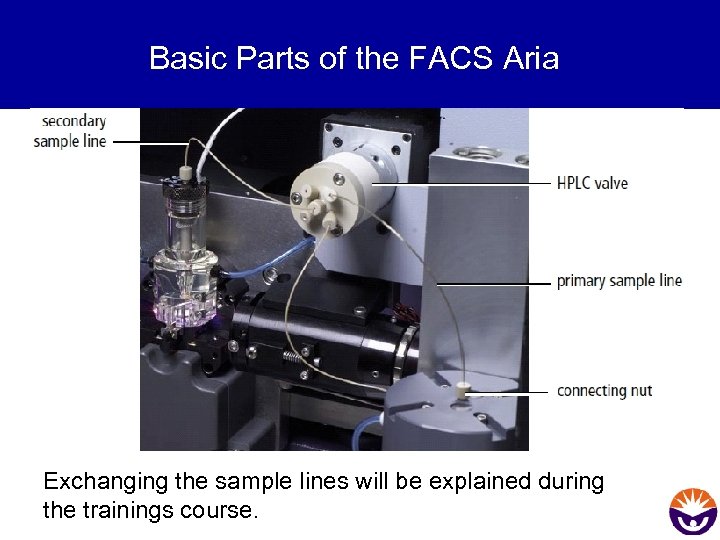 Basic Parts of the FACS Aria

secondary sample line

HPLC valve

primary sample line

connecting nut

Exchanging the sample lines will be explained during the trainings course.